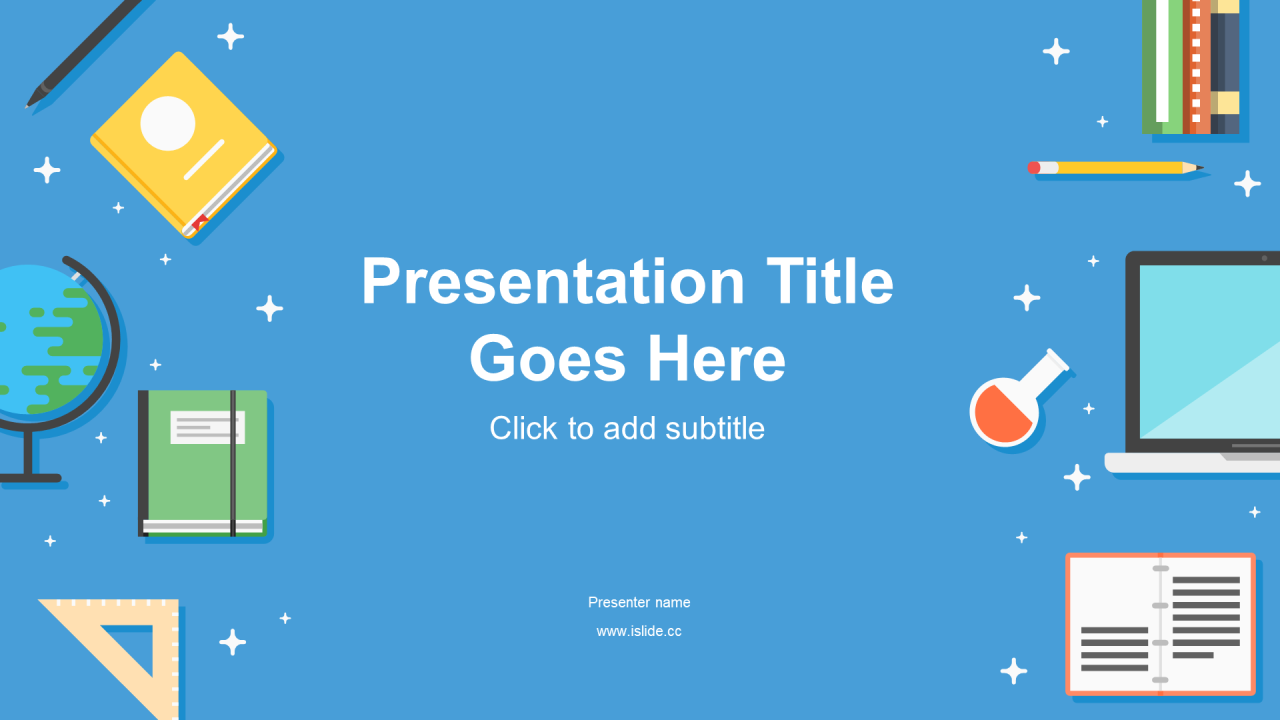 Presentation Title Goes Here

Click to add subtitle

Presenter name

www.islide.cc